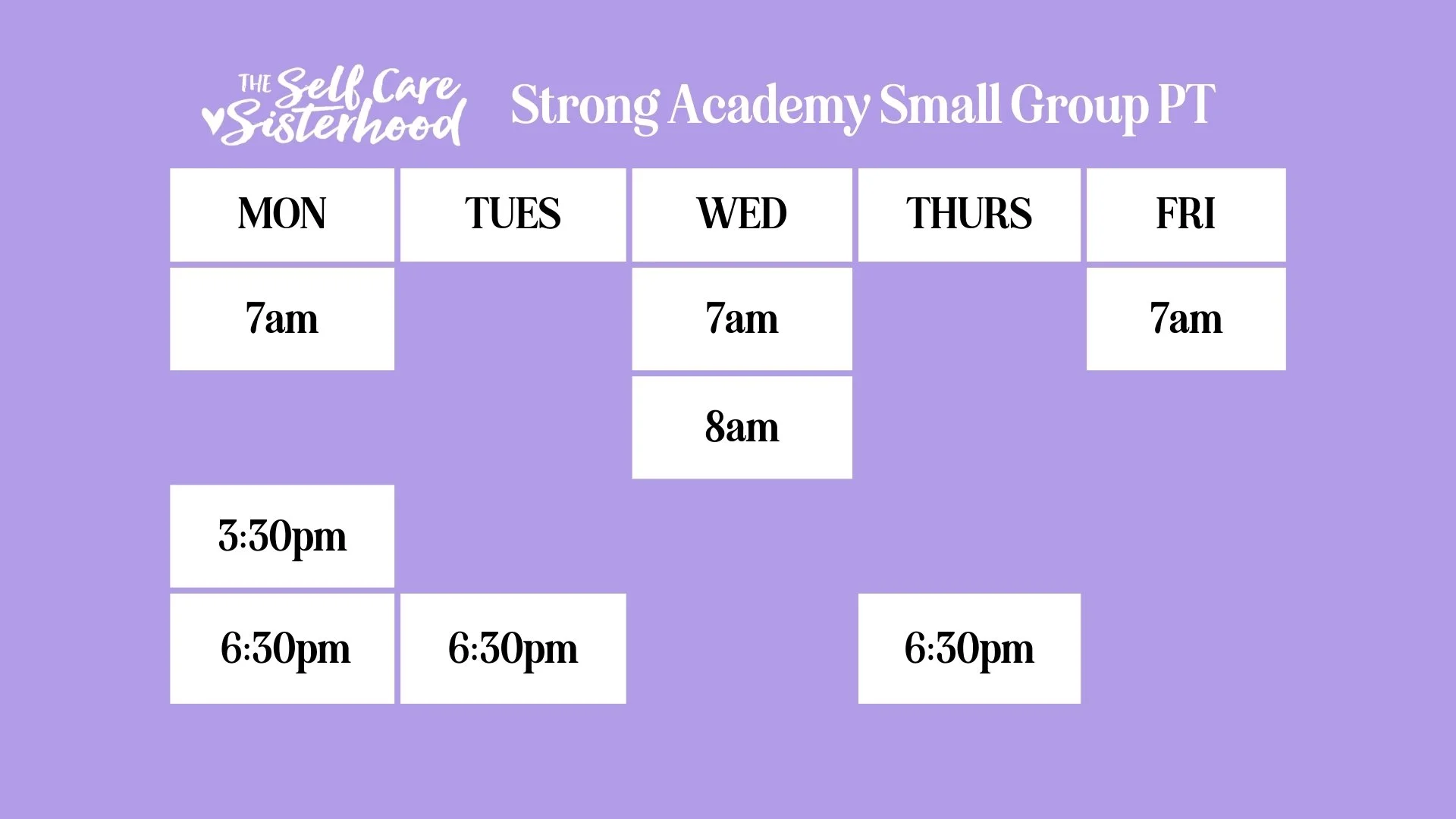 THE Self Care Sisterhood

Strong Academy Small Group PT

| MON | TUES | WED | THURS | FRI |
|---|---|---|---|---|
| 7am | | 7am | | 7am |
| | | 8am | | |
| 3:30pm | | | | |
| 6:30pm | 6:30pm | | 6:30pm | |